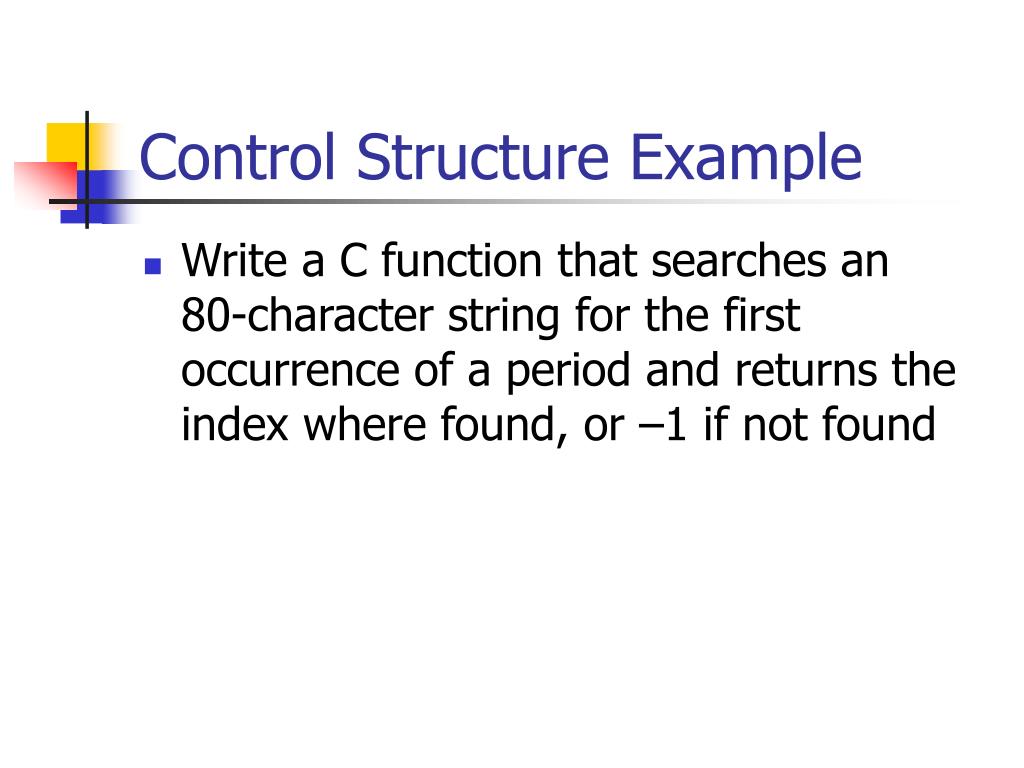 Control Structure Example

Write a C function that searches an 80-character string for the first occurrence of a period and returns the index where found, or –1 if not found